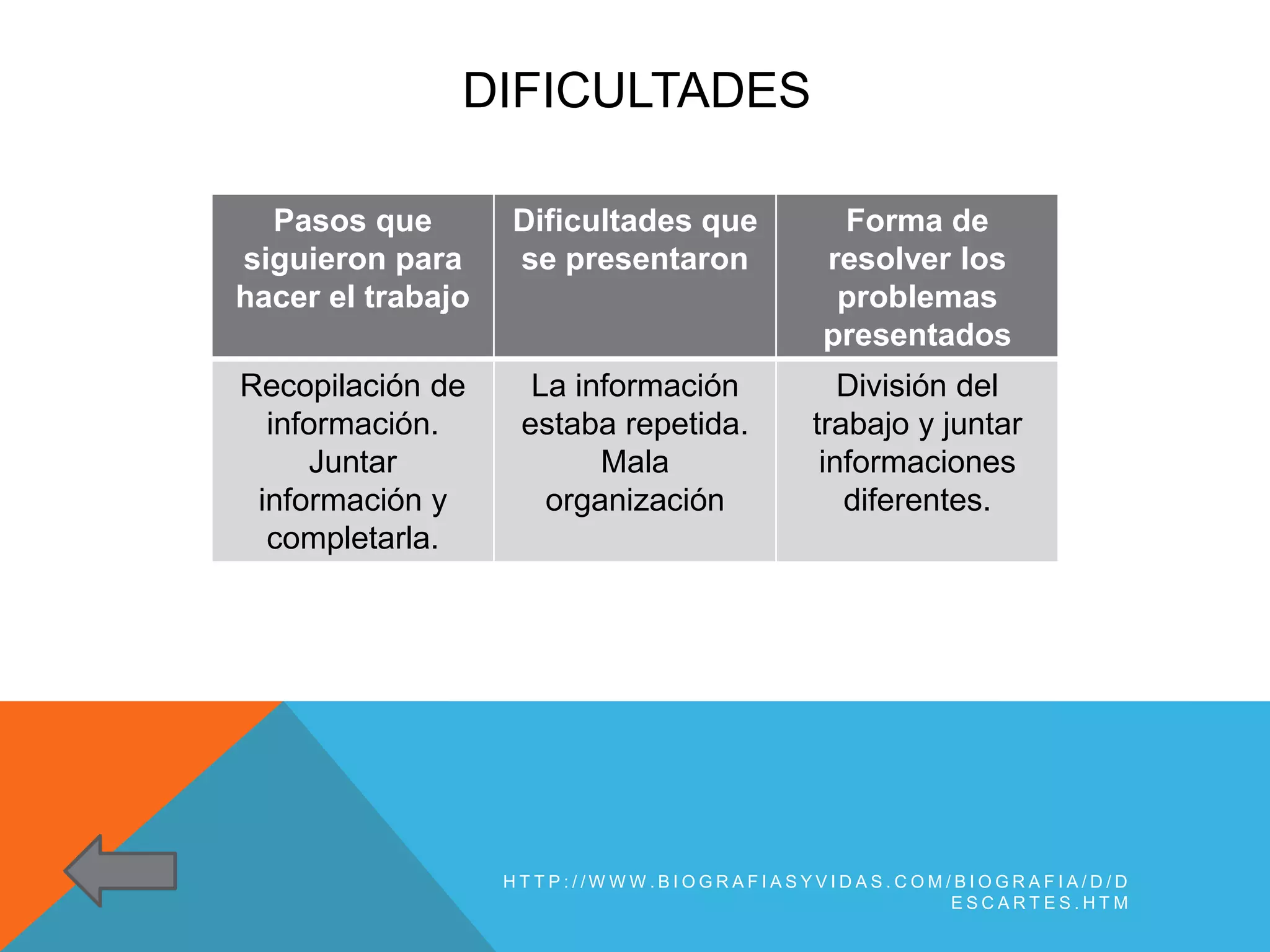 DIFICULTADES

| Pasos que siguieron para hacer el trabajo | Dificultades que se presentaron | Forma de resolver los problemas presentados |
|---|---|---|
| Recopilación de información. Juntar información y completarla. | La información estaba repetida. Mala organización | División del trabajo y juntar informaciones diferentes. |

HTTP://WWW.BIOGRAFIASYVIDAS.COM/BIOGRAFIA/D/DESCARTES.HTM